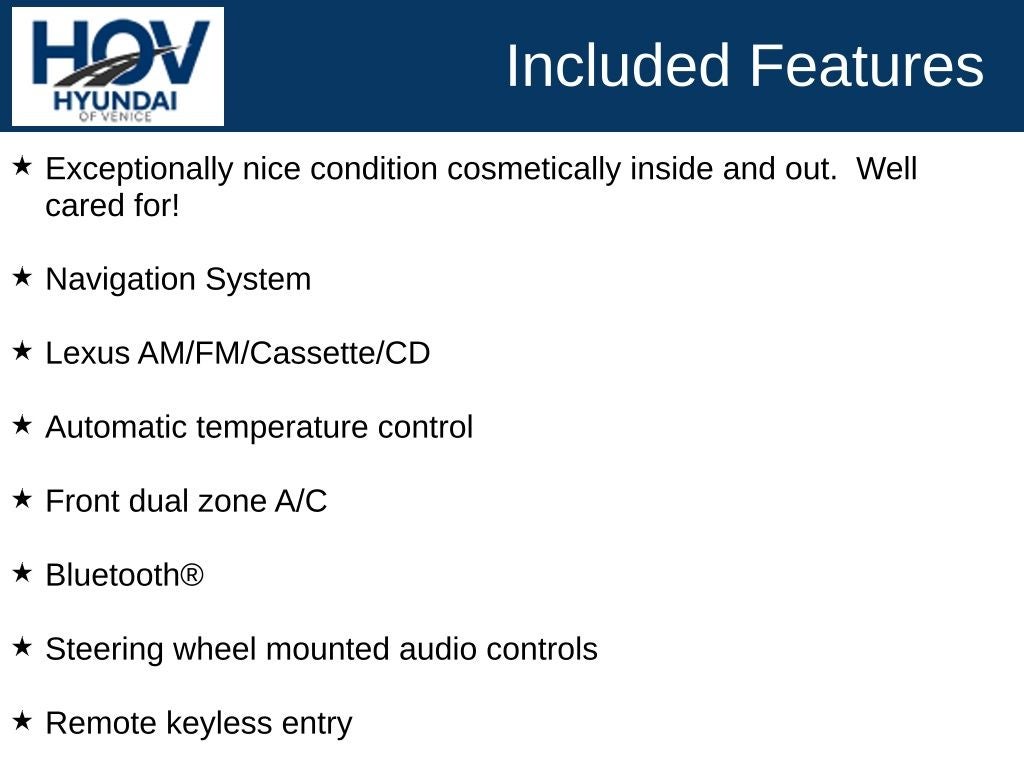 HOV
HYUNDAI
OF VENICE

Included Features

★ Exceptionally nice condition cosmetically inside and out.  Well cared for!

★ Navigation System

★ Lexus AM/FM/Cassette/CD

★ Automatic temperature control

★ Front dual zone A/C

★ Bluetooth®

★ Steering wheel mounted audio controls

★ Remote keyless entry